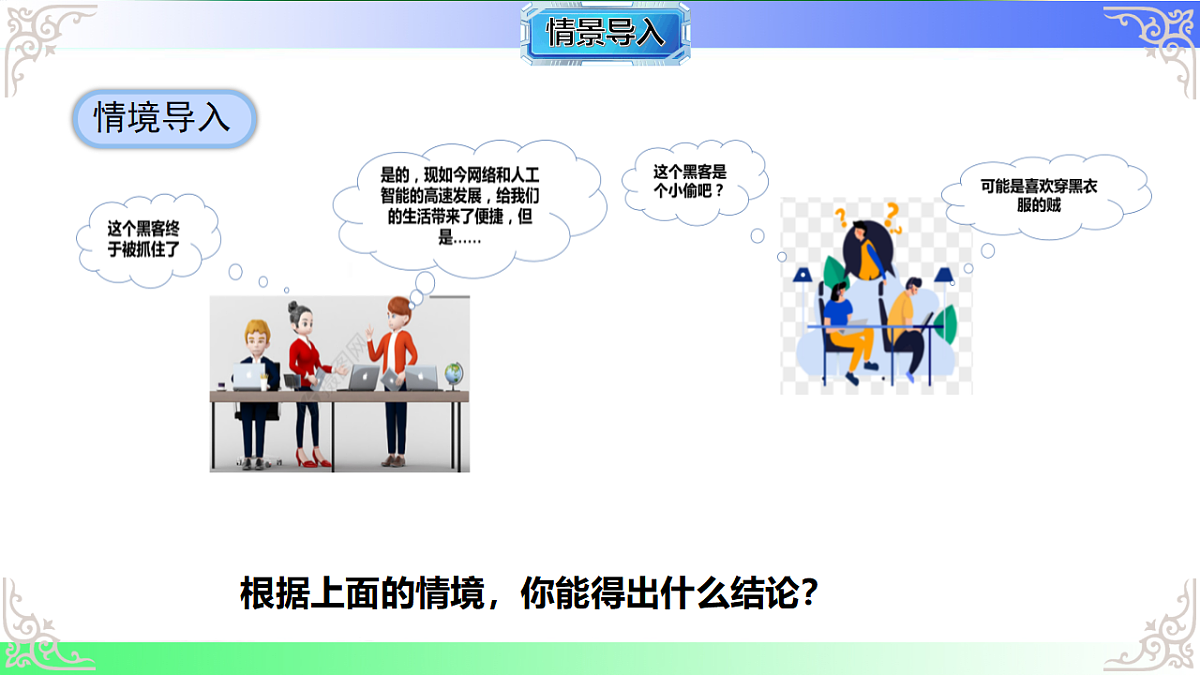 情景导入

情境导入

这个黑客终于被抓住了

是的，现如今网络和人工智能的高速发展，给我们的生活带来了便捷，但是……

这个黑客是个小偷吧？

可能是喜欢穿黑衣服的贼

根据上面的情境，你能得出什么结论?